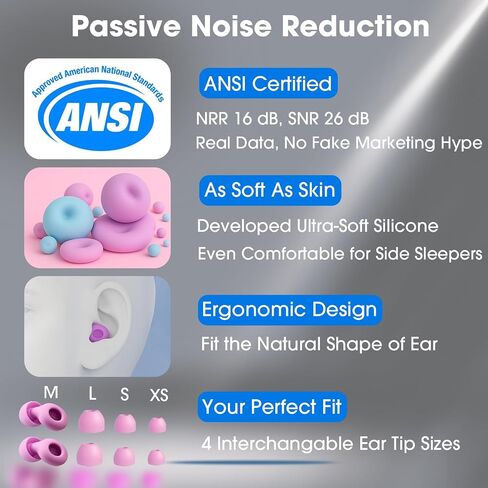 Passive Noise Reduction

Approved American National Standards
ANSI

ANSI Certified

NRR 16 dB, SNR 26 dB
Real Data, No Fake Marketing Hype

As Soft As Skin

Developed Ultra-Soft Silicone
Even Comfortable for Side Sleepers

Ergonomic Design

Fit the Natural Shape of Ear

M L S XS

Your Perfect Fit

4 Interchangable Ear Tip Sizes